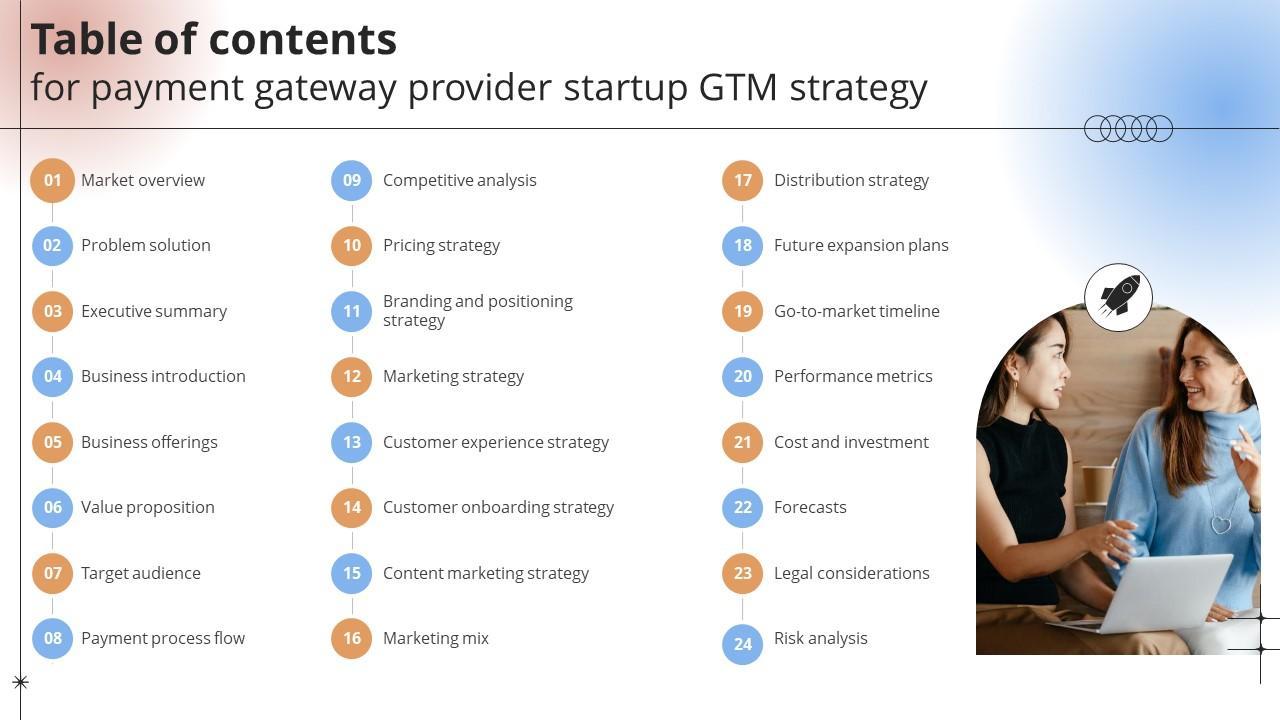 Table of contents
for payment gateway provider startup GTM strategy

01 Market overview
02 Problem solution
03 Executive summary
04 Business introduction
05 Business offerings
06 Value proposition
07 Target audience
08 Payment process flow

09 Competitive analysis
10 Pricing strategy
11 Branding and positioning strategy
12 Marketing strategy
13 Customer experience strategy
14 Customer onboarding strategy
15 Content marketing strategy
16 Marketing mix

17 Distribution strategy
18 Future expansion plans
19 Go-to-market timeline
20 Performance metrics
21 Cost and investment
22 Forecasts
23 Legal considerations
24 Risk analysis